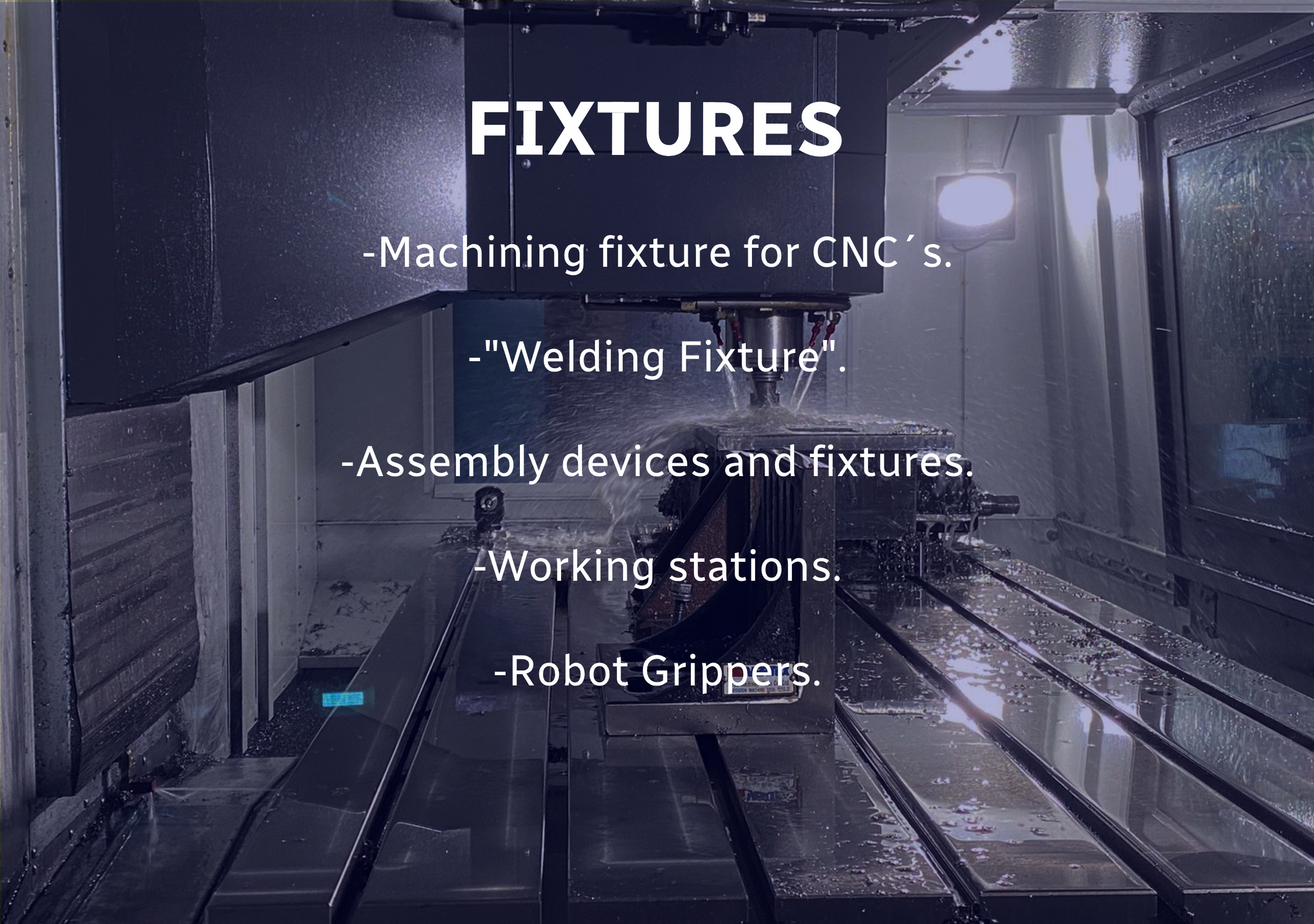 FIXTURES

-Machining fixture for CNC´s.

-"Welding Fixture".

-Assembly devices and fixtures.

-Working stations.

-Robot Grippers.